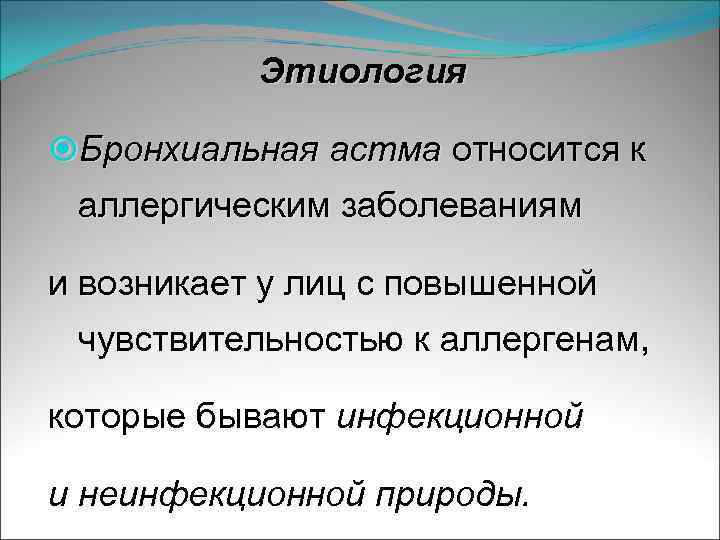 Этиология

Бронхиальная астма относится к аллергическим заболеваниям

и возникает у лиц с повышенной чувствительностью к аллергенам,

которые бывают инфекционной

и неинфекционной природы.